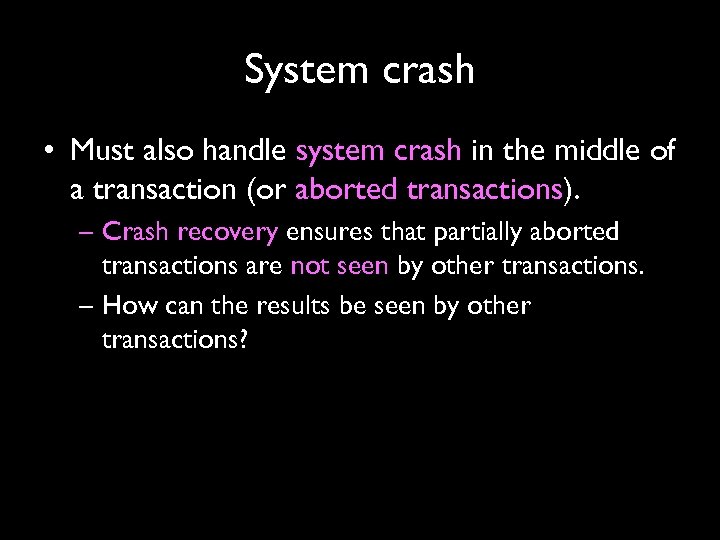 System crash

• Must also handle system crash in the middle of a transaction (or aborted transactions).

– Crash recovery ensures that partially aborted transactions are not seen by other transactions.

– How can the results be seen by other transactions?